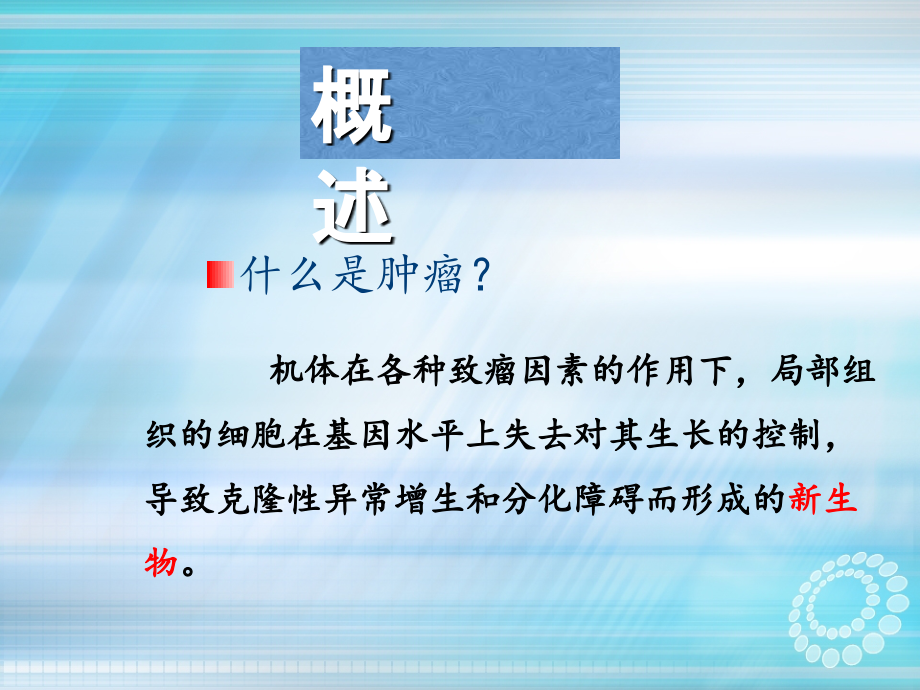 概述

什么是肿瘤？

机体在各种致瘤因素的作用下，局部组织的细胞在基因水平上失去对其生长的控制，导致克隆性异常增生和分化障碍而形成的新生物。